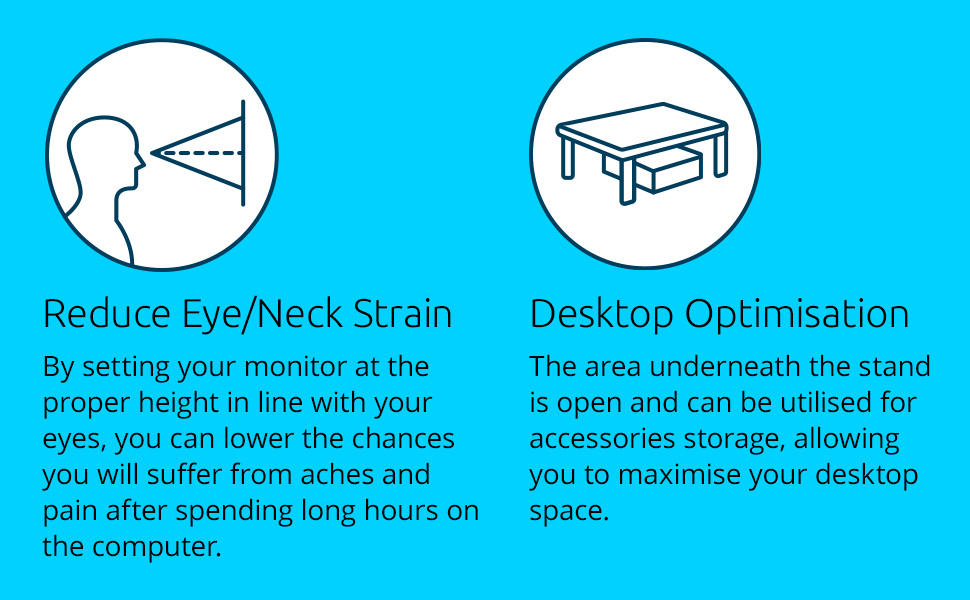 Reduce Eye/Neck Strain

By setting your monitor at the proper height in line with your eyes, you can lower the chances you will suffer from aches and pain after spending long hours on the computer.

Desktop Optimisation

The area underneath the stand is open and can be utilised for accessories storage, allowing you to maximise your desktop space.